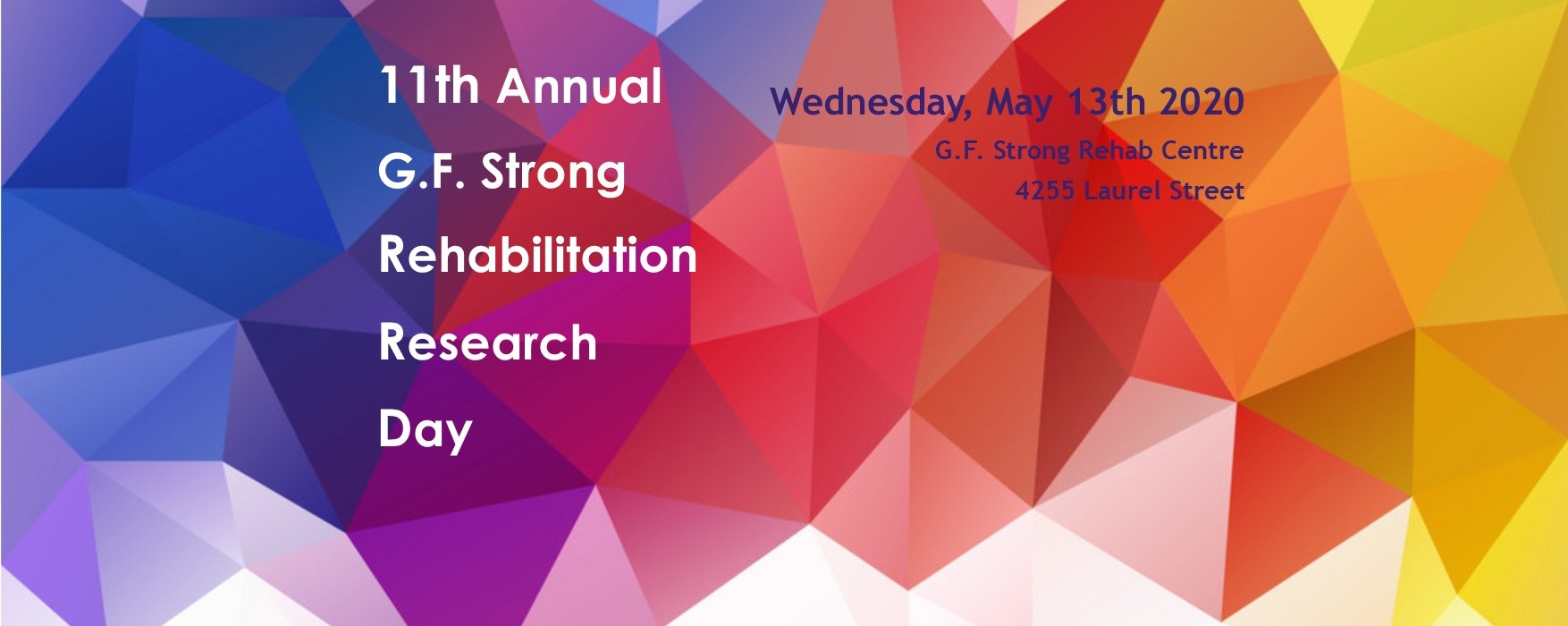 11th Annual
G.F. Strong
Rehabilitation
Research
Day

Wednesday, May 13th 2020
G.F. Strong Rehab Centre
4255 Laurel Street